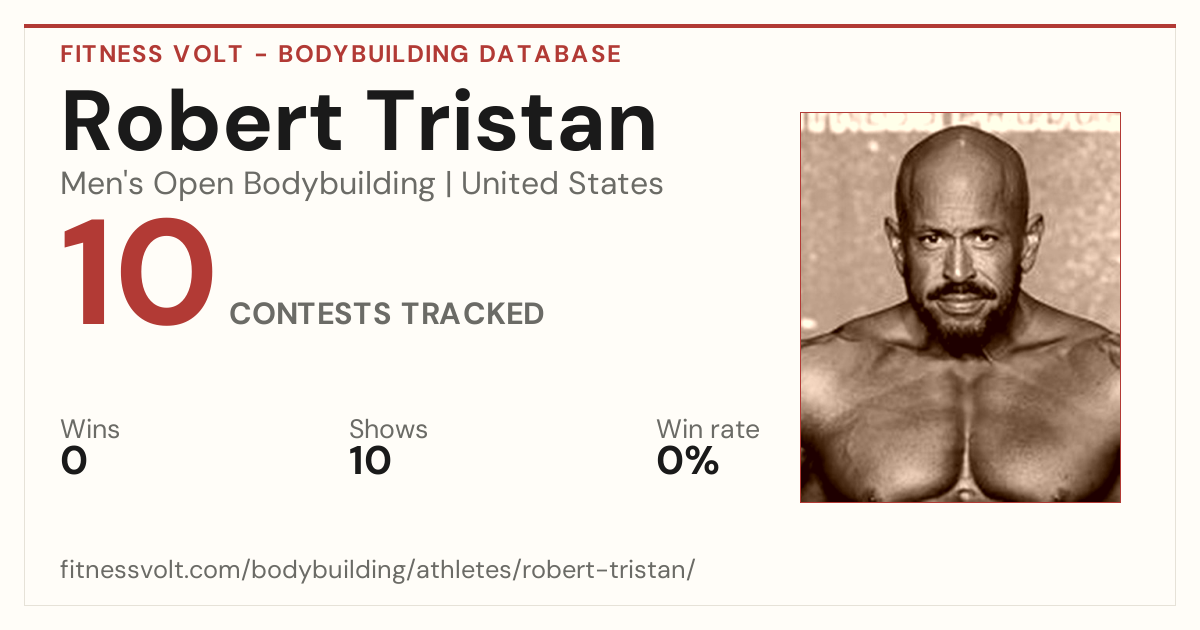 FITNESS VOLT - BODYBUILDING DATABASE

Robert Tristan

Men's Open Bodybuilding | United States

10 CONTESTS TRACKED

Wins
0

Shows
10

Win rate
0%

fitnessvolt.com/bodybuilding/athletes/robert-tristan/